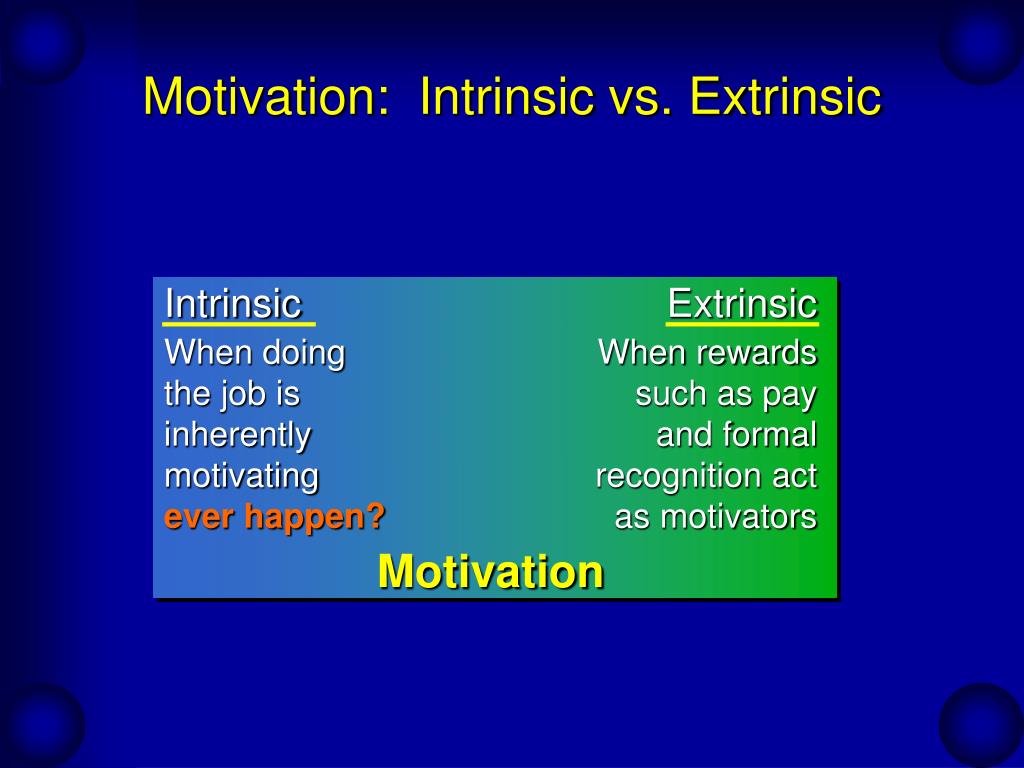 Motivation: Intrinsic vs. Extrinsic

Intrinsic

When doing the job is inherently motivating
ever happen?

Extrinsic

When rewards such as pay and formal recognition act as motivators

Motivation